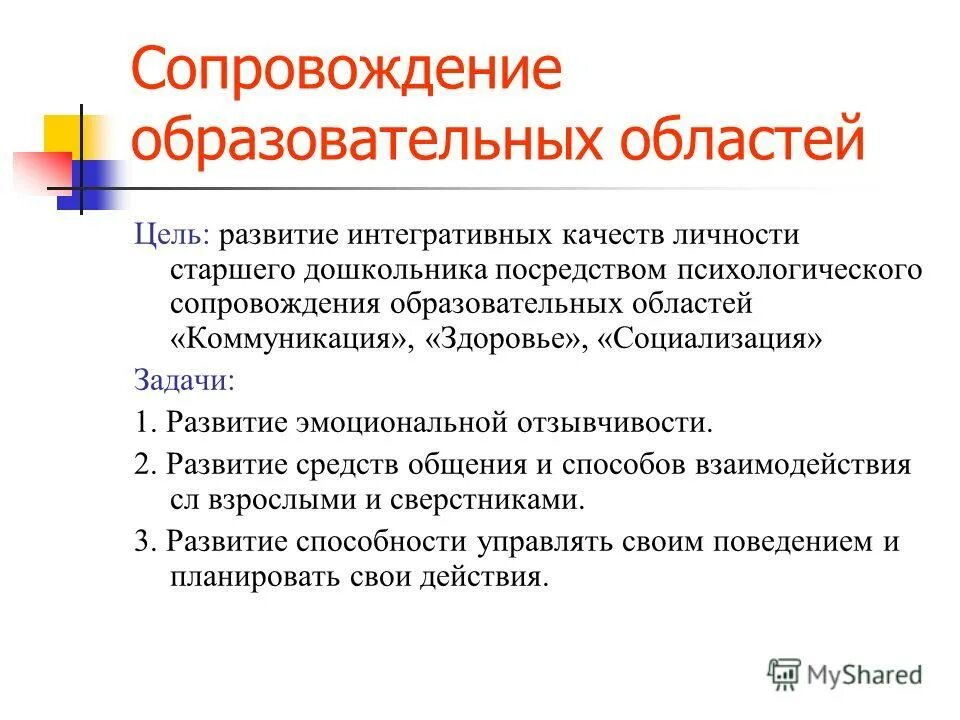 Сопровождение образовательных областей

Цель: развитие интегративных качеств личности старшего дошкольника посредством психологического сопровождения образовательных областей «Коммуникация», «Здоровье», «Социализация»

Задачи:

1. Развитие эмоциональной отзывчивости.

2. Развитие средств общения и способов взаимодействия сл взрослыми и сверстниками.

3. Развитие способности управлять своим поведением и планировать свои действия.

MyShared